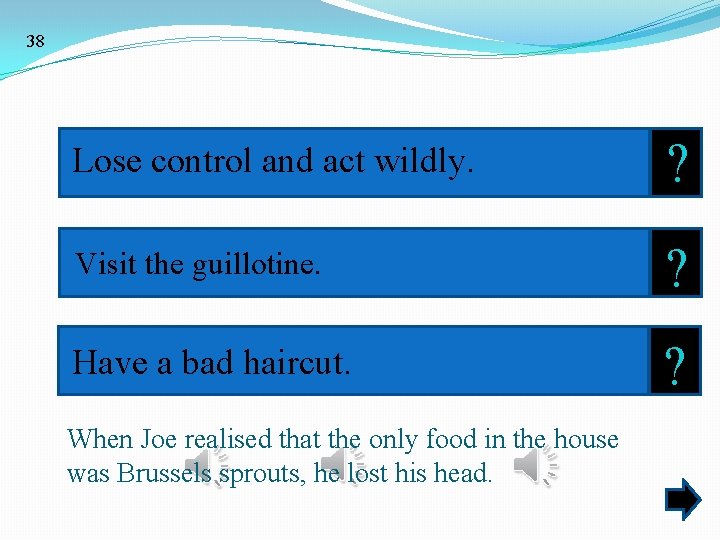 38

Lose control and act wildly.

?

Visit the guillotine.

?

Have a bad haircut.

?

When Joe realised that the only food in the house was Brussels sprouts, he lost his head.